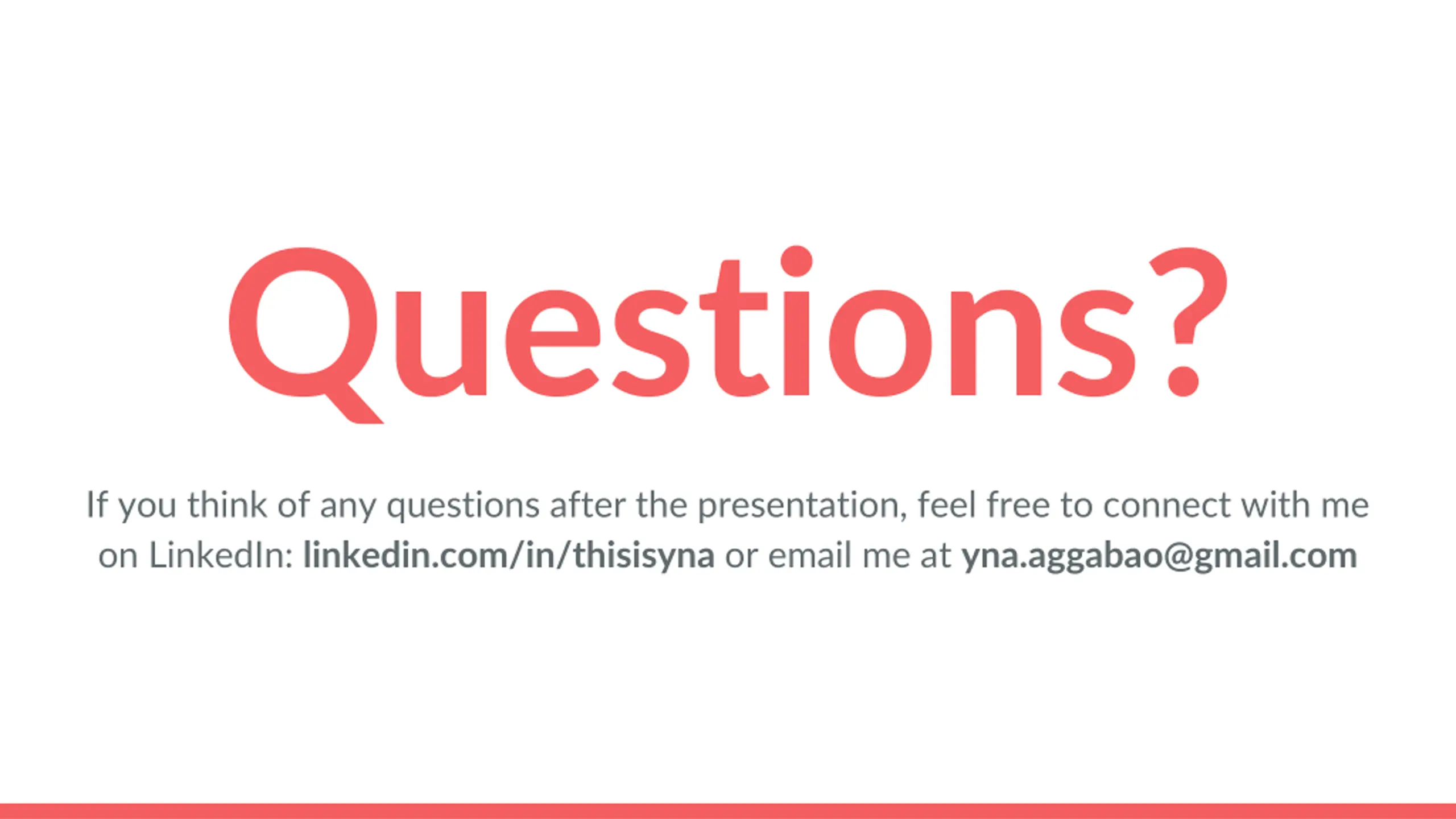 Questions?

If you think of any questions after the presentation, feel free to connect with me on LinkedIn: linkedin.com/in/thisisyna or email me at yna.aggabao@gmail.com